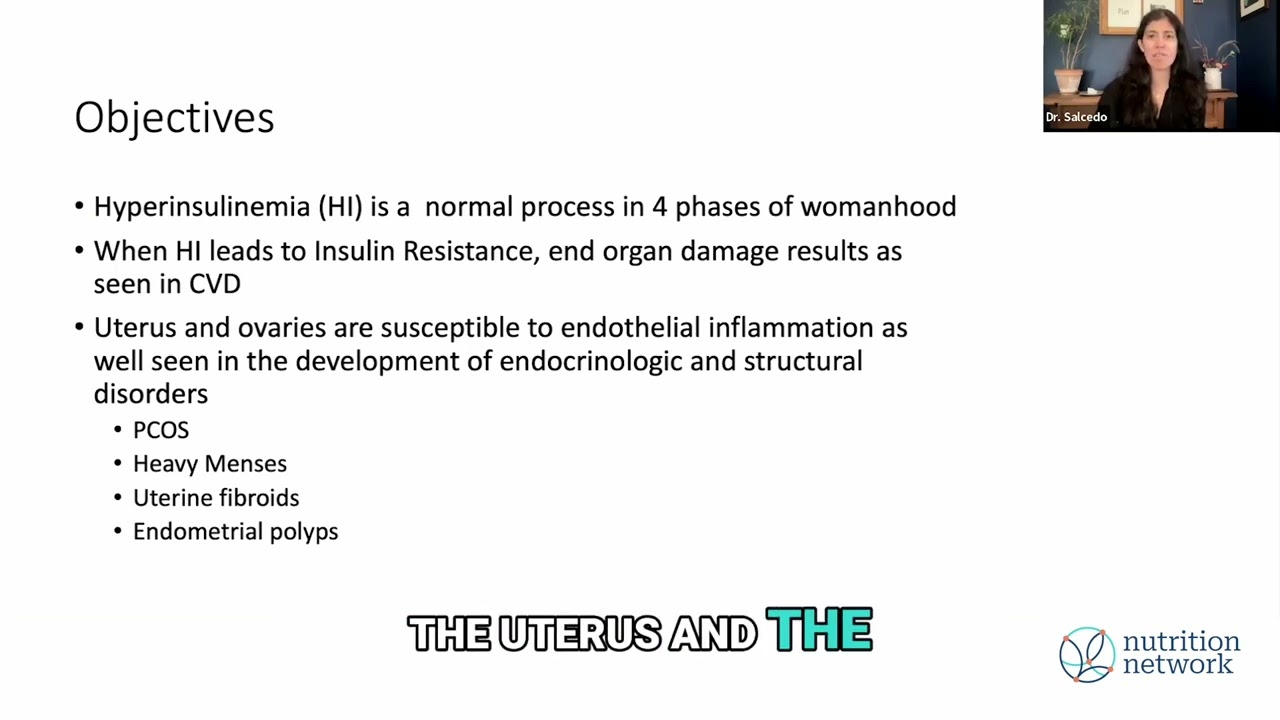 Dr. Salcedo

Objectives

• Hyperinsulinemia (HI) is a  normal process in 4 phases of womanhood
• When HI leads to Insulin Resistance, end organ damage results as seen in CVD
• Uterus and ovaries are susceptible to endothelial inflammation as well seen in the development of endocrinologic and structural disorders
  • PCOS
  • Heavy Menses
  • Uterine fibroids
  • Endometrial polyps

THE UTERUS AND THE

nutrition network